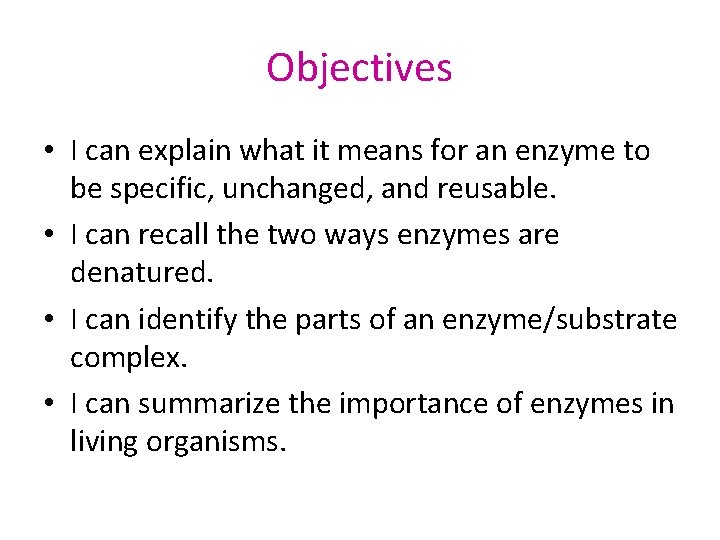 Objectives

• I can explain what it means for an enzyme to be specific, unchanged, and reusable.

• I can recall the two ways enzymes are denatured.

• I can identify the parts of an enzyme/substrate complex.

• I can summarize the importance of enzymes in living organisms.